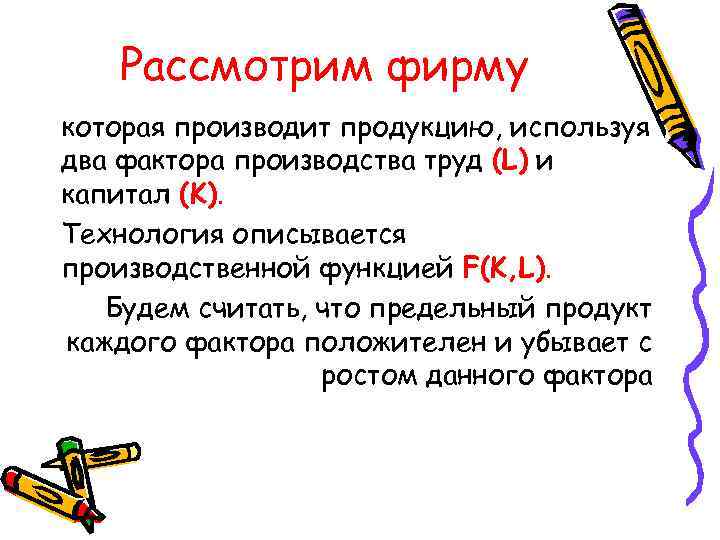 Рассмотрим фирму

которая производит продукцию, используя два фактора производства труд (L) и капитал (K).

Технология описывается производственной функцией F(K,L).

Будем считать, что предельный продукт каждого фактора положителен и убывает с ростом данного фактора